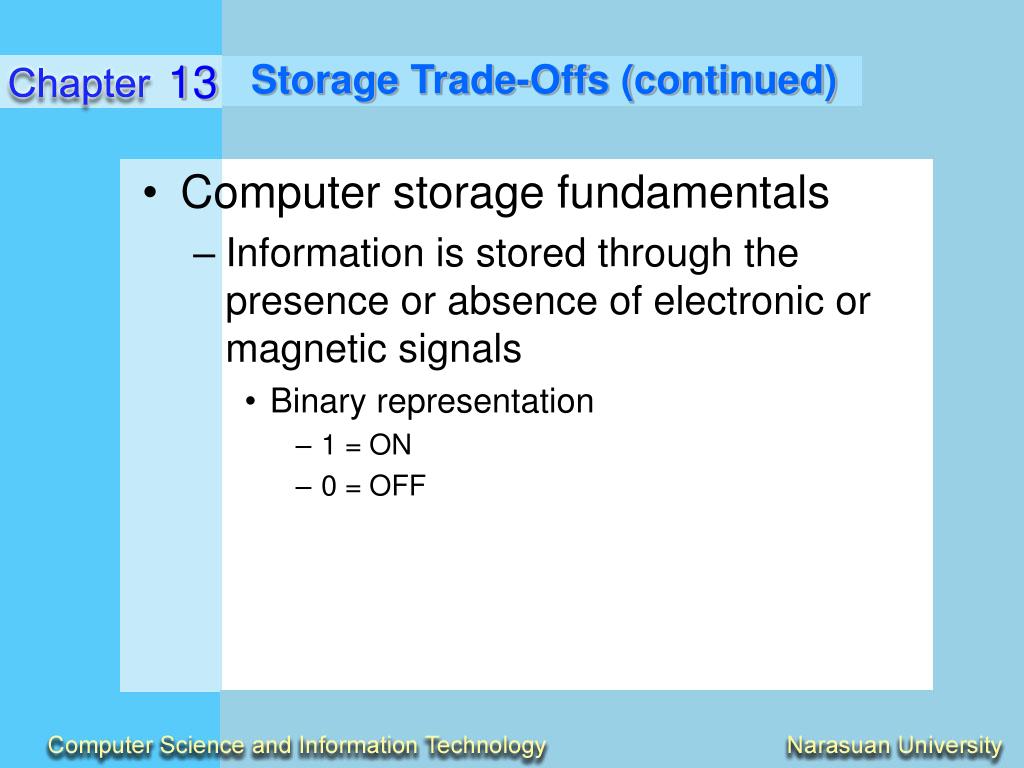 Chapter 13

Storage Trade-Offs (continued)

• Computer storage fundamentals
– Information is stored through the presence or absence of electronic or magnetic signals
• Binary representation
– 1 = ON
– 0 = OFF

Computer Science and Information Technology

Narasuan University